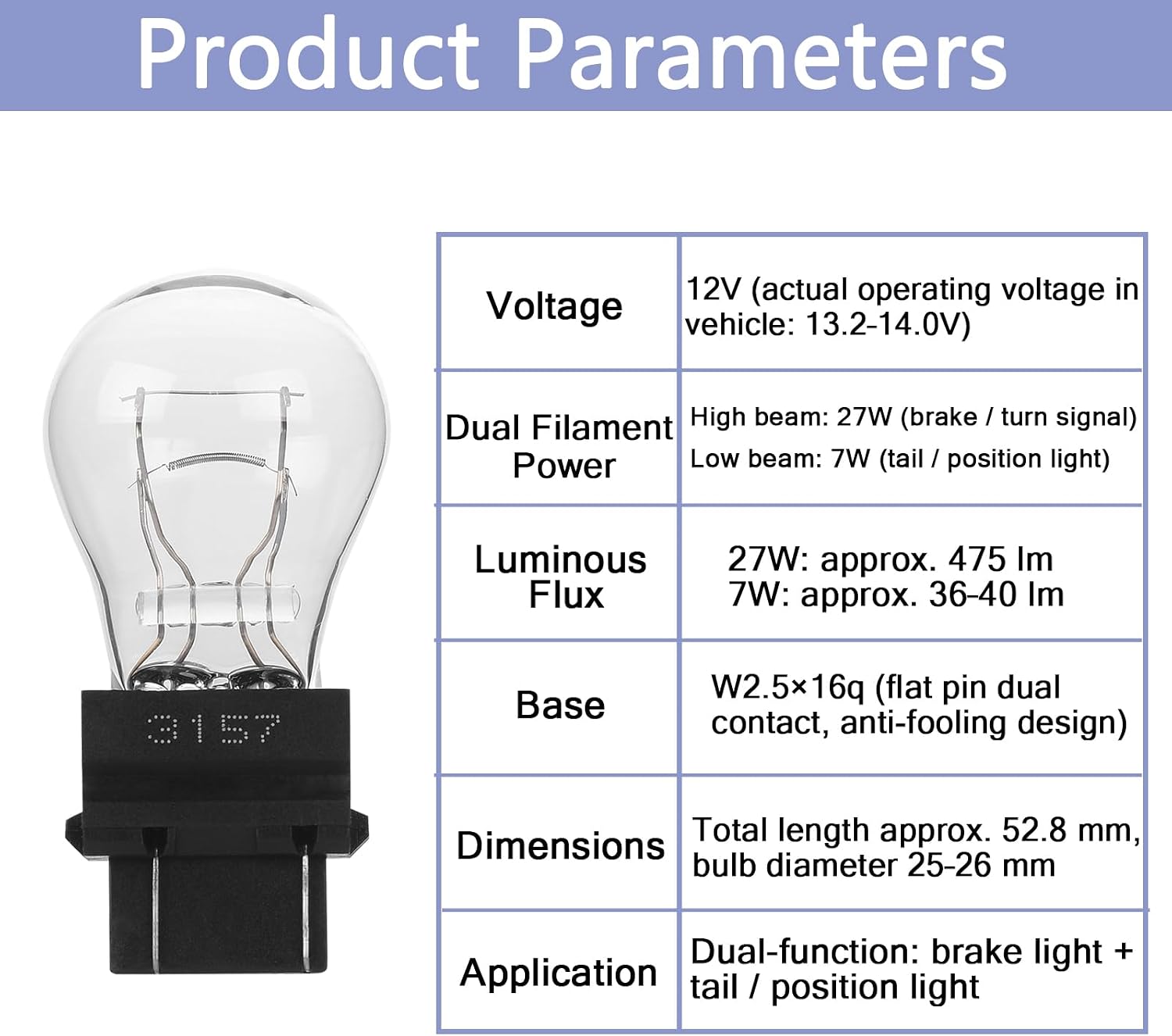 Product Parameters

3157

| Voltage | 12V (actual operating voltage in vehicle: 13.2-14.0V) |
|---|---|
| Dual Filament Power | High beam: 27W (brake / turn signal) Low beam: 7W (tail / position light) |
| Luminous Flux | 27W: approx. 475 lm 7W: approx. 36-40 lm |
| Base | W2.5×16q (flat pin dual contact, anti-fooling design) |
| Dimensions | Total length approx. 52.8 mm, bulb diameter 25-26 mm |
| Application | Dual-function: brake light + tail / position light |